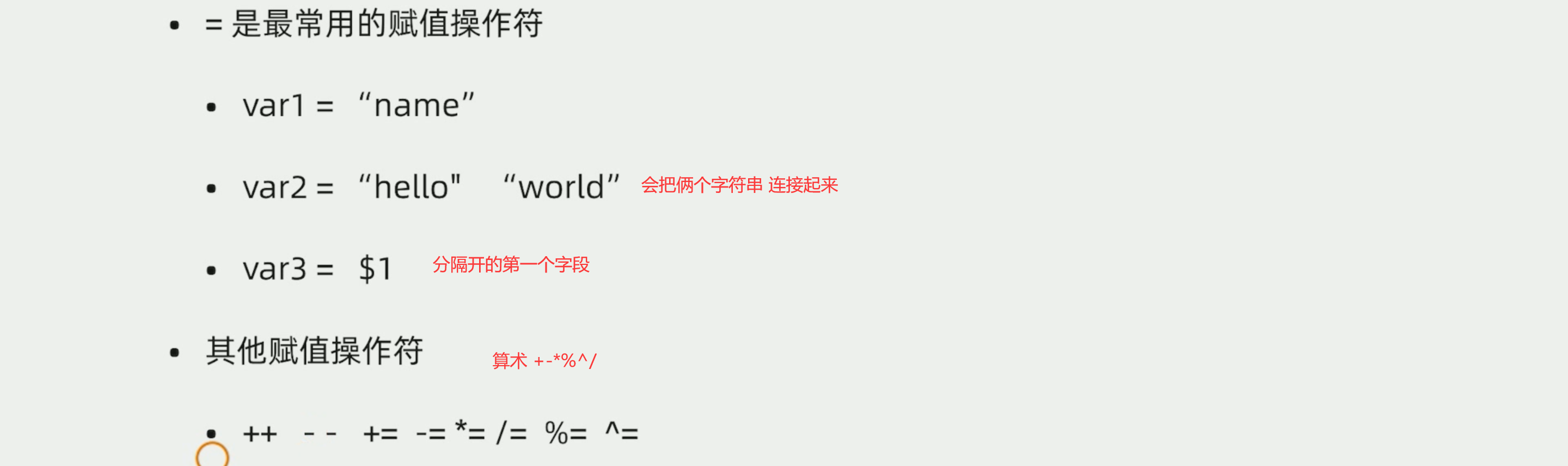 • = 是最常用的赋值操作符

• var1 = “name”

• var2 = “hello" “world” 会把俩个字符串 连接起来

• var3 = $1 分隔开的第一个字段

• 其他赋值操作符 算术 +-*%^/

• ++ - - += -= *= /= %= ^=